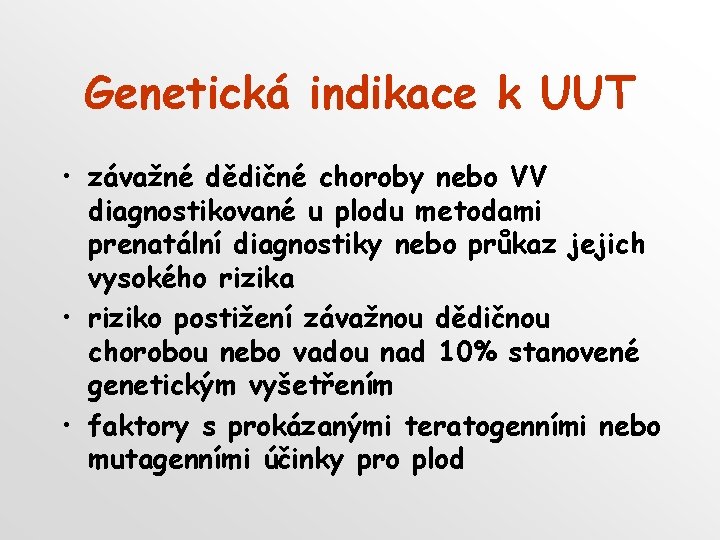 Genetická indikace k UUT

• závažné dědičné choroby nebo VV diagnostikované u plodu metodami prenatální diagnostiky nebo průkaz jejich vysokého rizika
• riziko postižení závažnou dědičnou chorobou nebo vadou nad 10% stanovené genetickým vyšetřením
• faktory s prokázanými teratogenními nebo mutagenními účinky pro plod